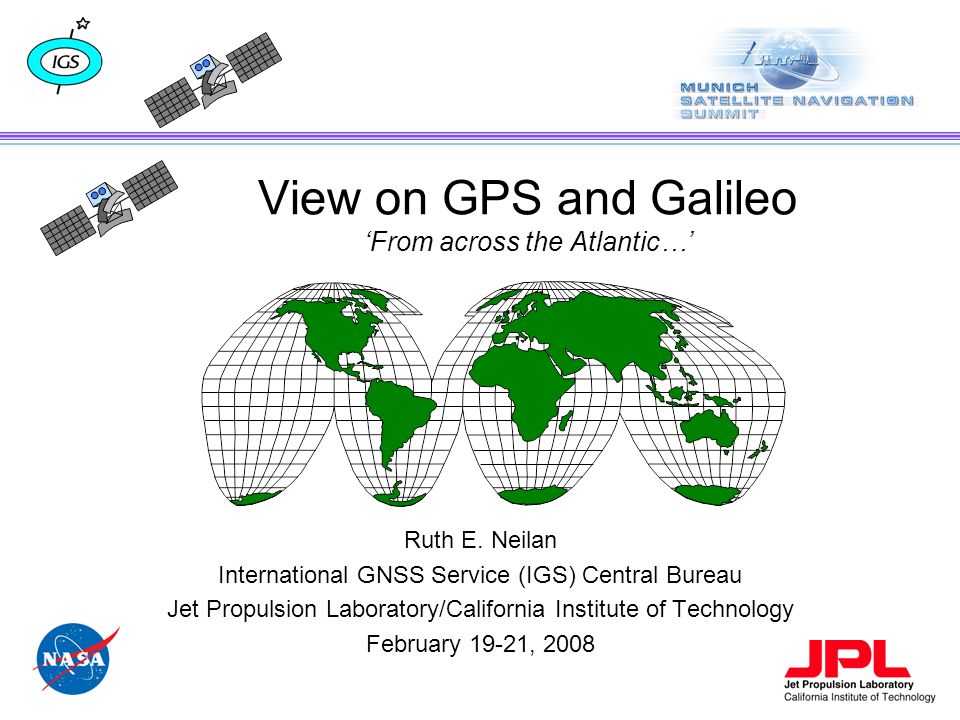 IGS

MUNICH SATELLITE NAVIGATION SUMMIT

View on GPS and Galileo
‘From across the Atlantic…’

Ruth E. Neilan
International GNSS Service (IGS) Central Bureau
Jet Propulsion Laboratory/California Institute of Technology
February 19-21, 2008

NASA

JPL
Jet Propulsion Laboratory
California Institute of Technology